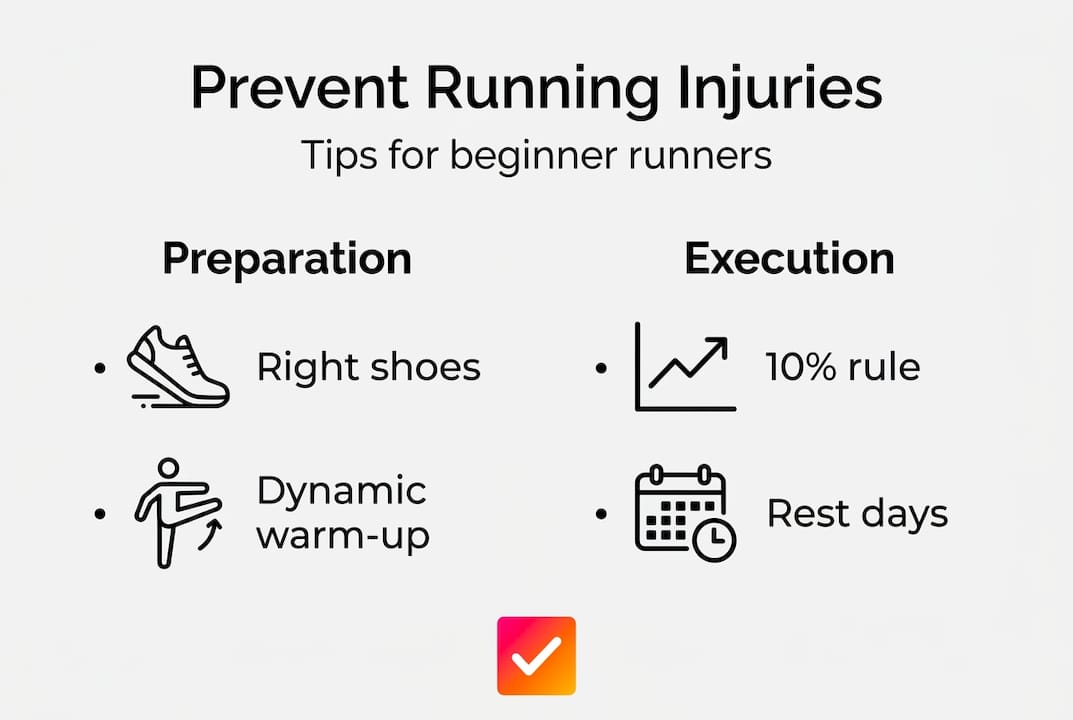 Prevent Running Injuries
Tips for beginner runners

Preparation

• Right shoes

• Dynamic warm-up

Execution

• 10% rule

• Rest days